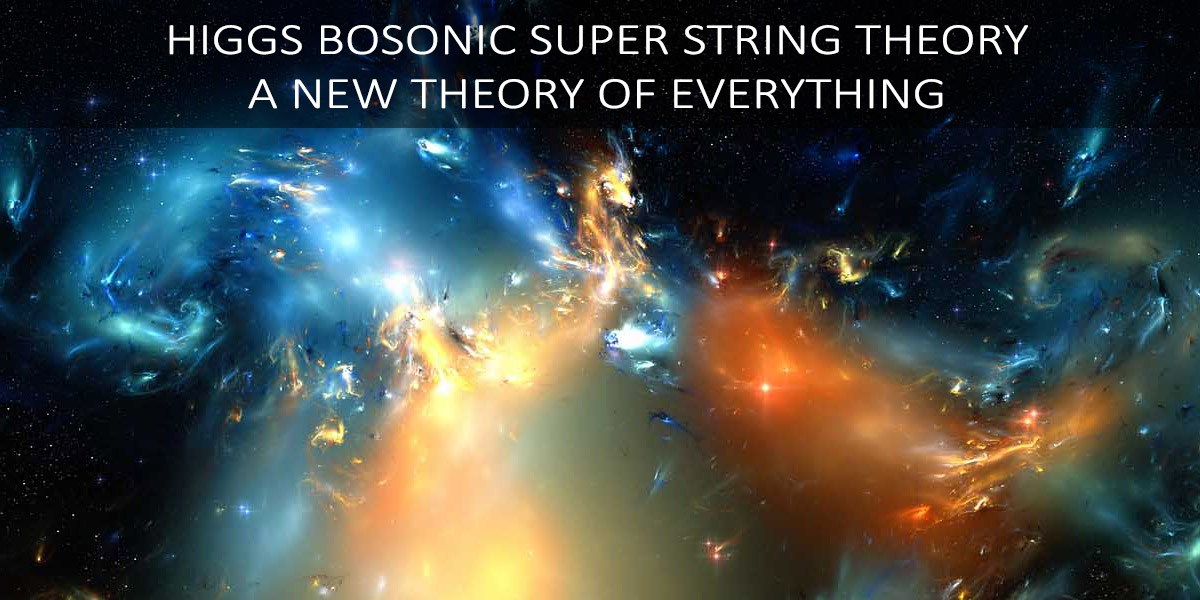 HIGGS BOSONIC SUPER STRING THEORY
A NEW THEORY OF EVERYTHING